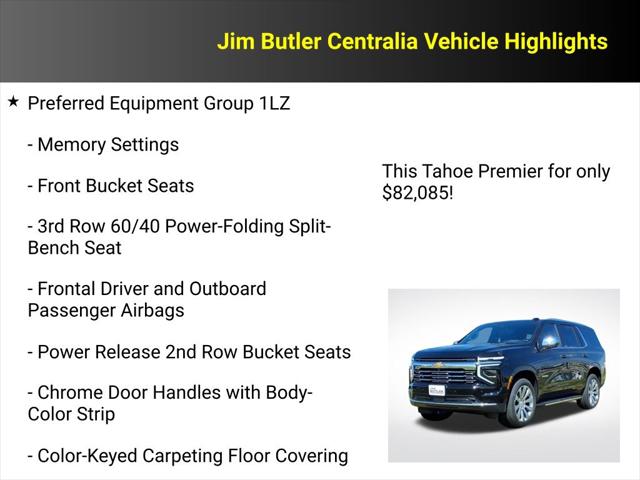 Jim Butler Centralia Vehicle Highlights

★ Preferred Equipment Group 1LZ

- Memory Settings

- Front Bucket Seats

- 3rd Row 60/40 Power-Folding Split-Bench Seat

- Frontal Driver and Outboard Passenger Airbags

- Power Release 2nd Row Bucket Seats

- Chrome Door Handles with Body-Color Strip

- Color-Keyed Carpeting Floor Covering

This Tahoe Premier for only $82,085!